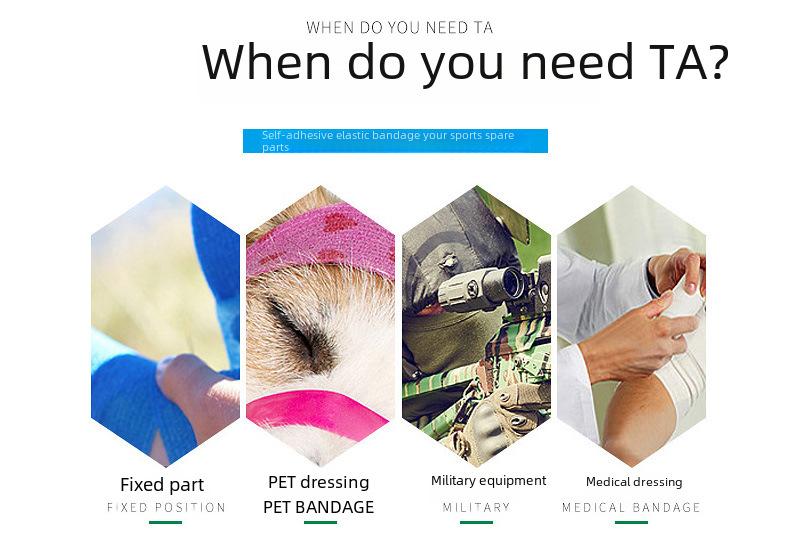 WHEN DO YOU NEED TA

When do you need TA?

Self-adhesive elastic bandage your sports spare parts

Fixed part
FIXED POSITION

PET dressing
PET BANDAGE

Military equipment
MILITARY

Medical dressing
MEDICAL BANDAGE